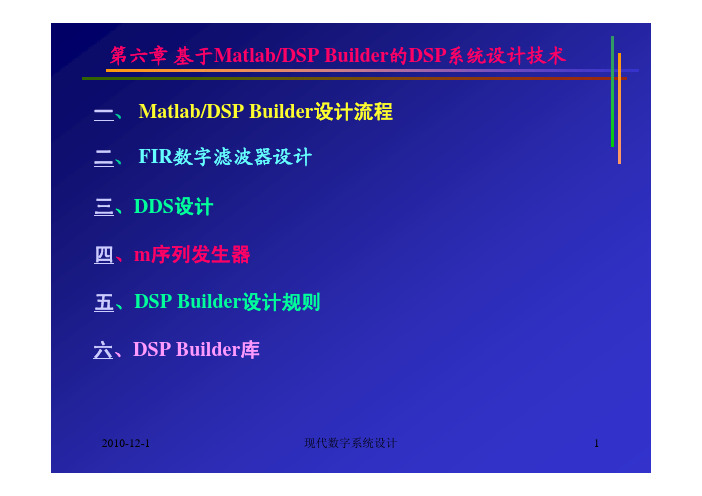 第六章 基于Matlab/DSP Builder的DSP系统设计技术

一、 Matlab/DSP Builder设计流程

二、 FIR数字滤波器设计

三、DDS设计

四、m序列发生器

五、DSP Builder设计规则

六、DSP Builder库

2010-12-1 现代数字系统设计 1